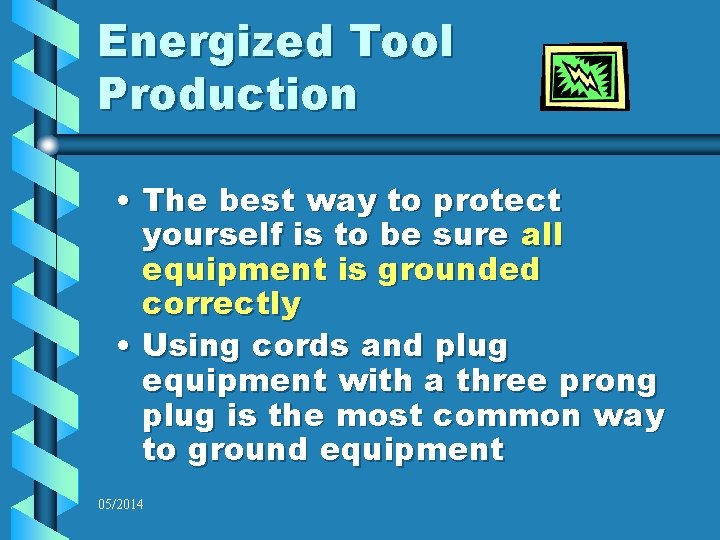 Energized Tool Production

• The best way to protect yourself is to be sure all equipment is grounded correctly

• Using cords and plug equipment with a three prong plug is the most common way to ground equipment

05/2014